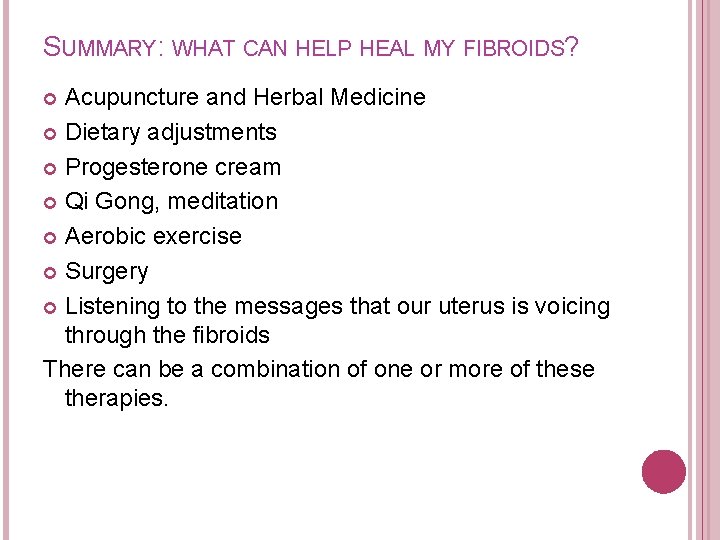 SUMMARY: WHAT CAN HELP HEAL MY FIBROIDS?

- Acupuncture and Herbal Medicine
- Dietary adjustments
- Progesterone cream
- Qi Gong, meditation
- Aerobic exercise
- Surgery
- Listening to the messages that our uterus is voicing through the fibroids

There can be a combination of one or more of these therapies.